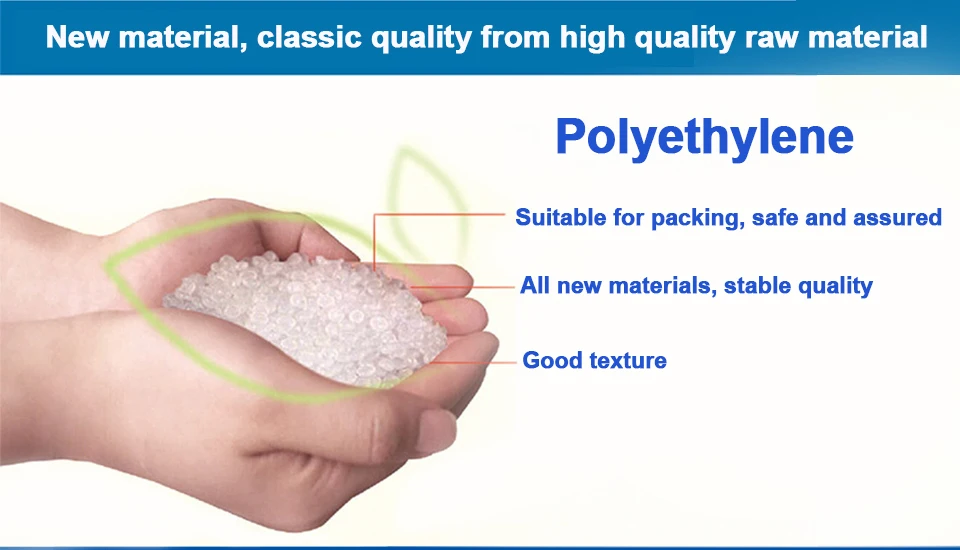 New material, classic quality from high quality raw material

Polyethylene

Suitable for packing, safe and assured

All new materials, stable quality

Good texture